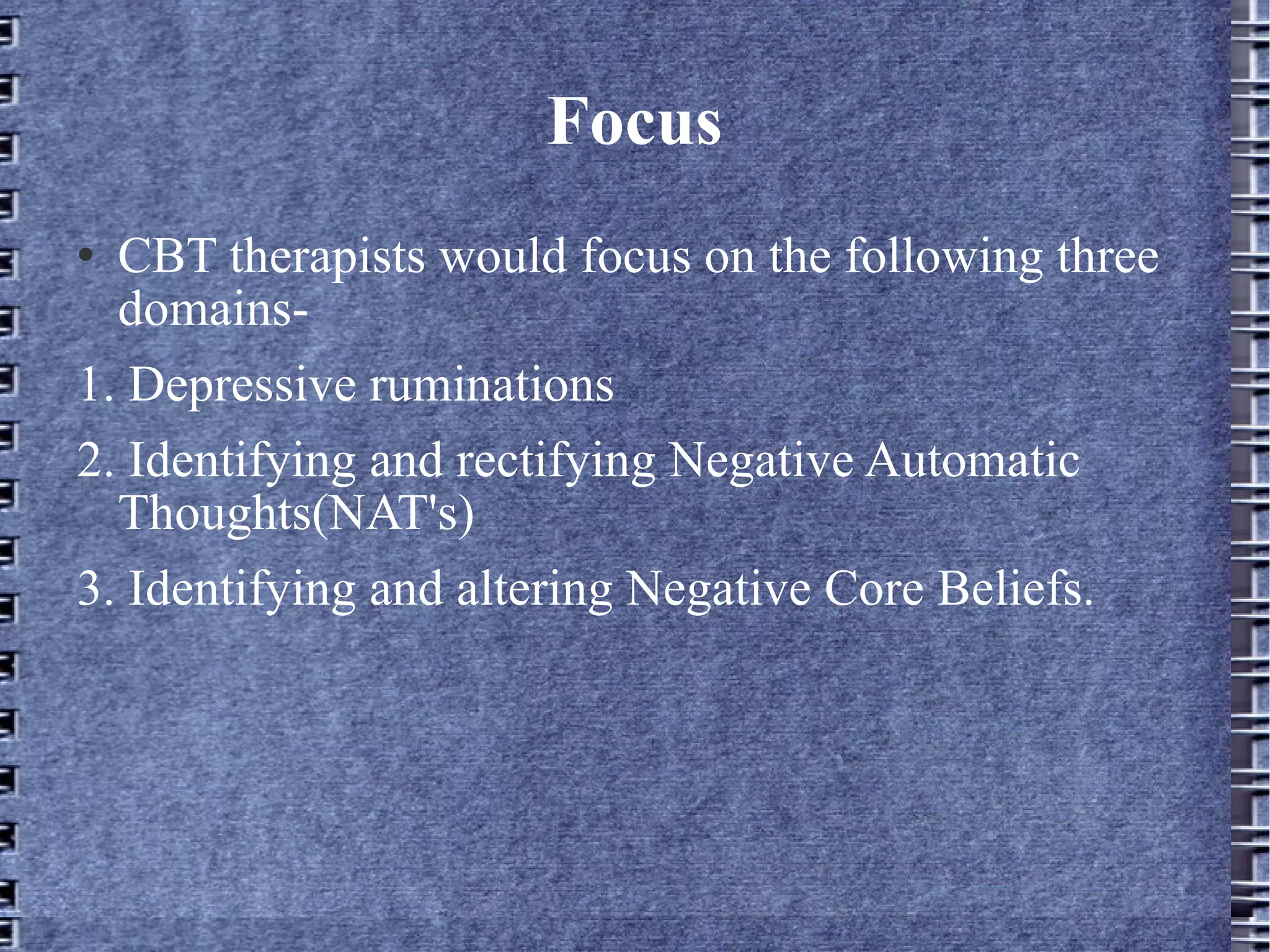 Focus

• CBT therapists would focus on the following three domains-

1. Depressive ruminations

2. Identifying and rectifying Negative Automatic Thoughts(NAT's)

3. Identifying and altering Negative Core Beliefs.